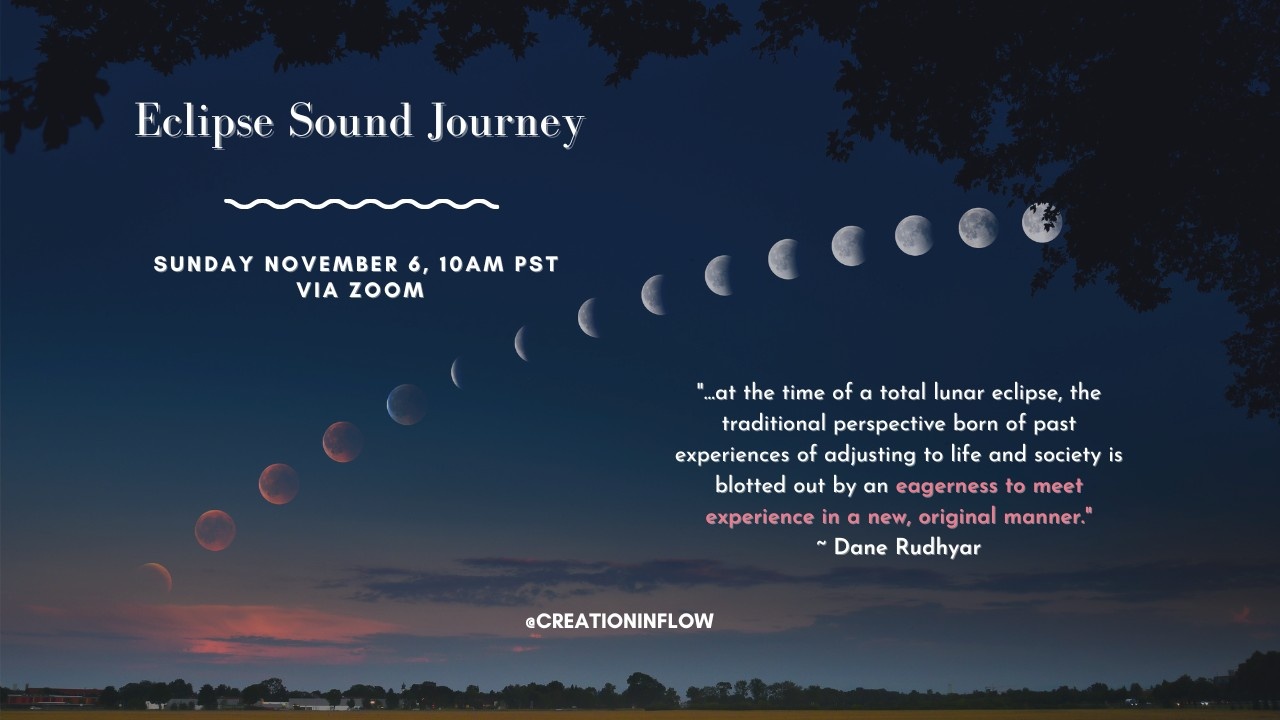 Eclipse Sound Journey

SUNDAY NOVEMBER 6, 10AM PST
VIA ZOOM

"...at the time of a total lunar eclipse, the traditional perspective born of past experiences of adjusting to life and society is blotted out by an eagerness to meet experience in a new, original manner."
~ Dane Rudhyar

@CREATIONINFLOW